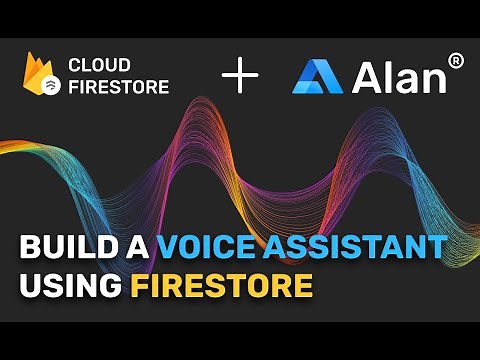 CLOUD FIRESTORE

+

Alan®

BUILD A VOICE ASSISTANT USING FIRESTORE